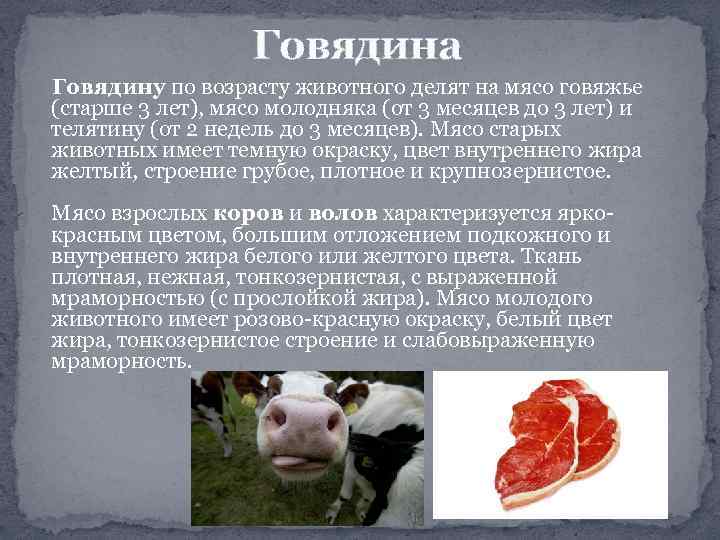 Говядина

Говядину по возрасту животного делят на мясо говяжье (старше 3 лет), мясо молодняка (от 3 месяцев до 3 лет) и телятину (от 2 недель до 3 месяцев). Мясо старых животных имеет темную окраску, цвет внутреннего жира желтый, строение грубое, плотное и крупнозернистое.

Мясо взрослых коров и волов характеризуется ярко-красным цветом, большим отложением подкожного и внутреннего жира белого или желтого цвета. Ткань плотная, нежная, тонкозернистая, с выраженной мраморностью (с прослойкой жира). Мясо молодого животного имеет розово-красную окраску, белый цвет жира, тонкозернистое строение и слабовыраженную мраморность.